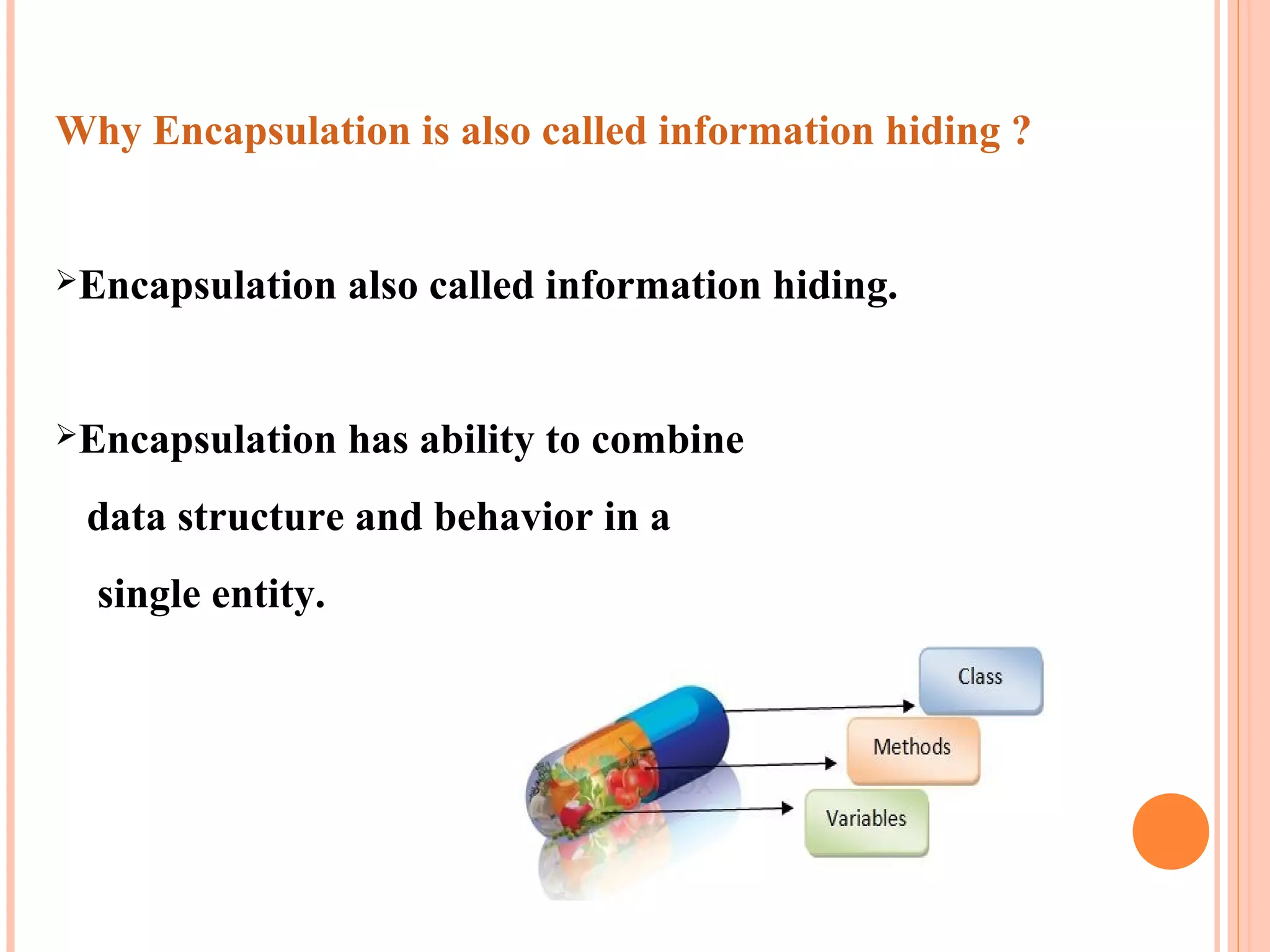 Why Encapsulation is also called information hiding ?

➢Encapsulation also called information hiding.

➢Encapsulation has ability to combine data structure and behavior in a single entity.

Class

Methods

Variables